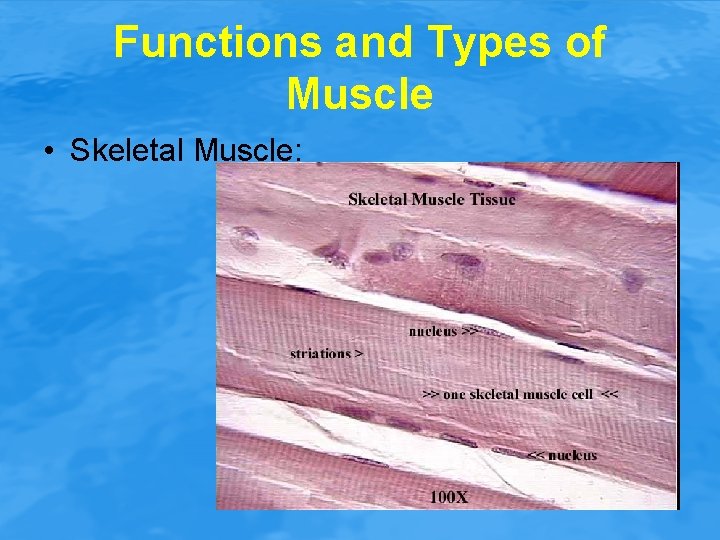 Functions and Types of Muscle

• Skeletal Muscle:

Skeletal Muscle Tissue

nucleus >>

striations >

>> one skeletal muscle cell <<

<< nucleus

100X